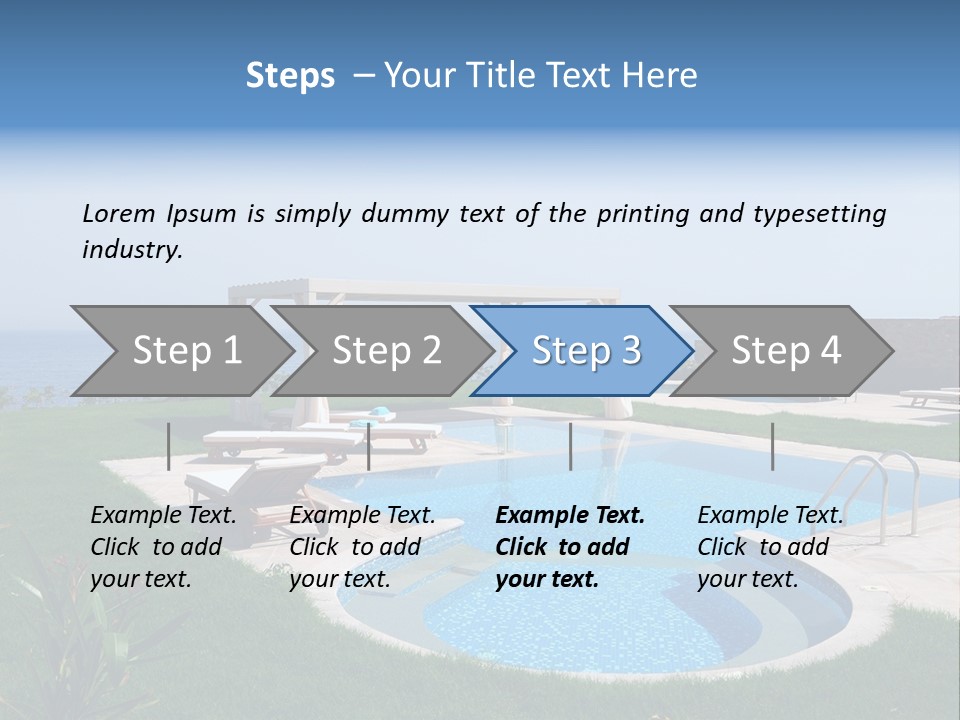 Steps – Your Title Text Here

Lorem Ipsum is simply dummy text of the printing and typesetting industry.

Step 1

Step 2

Step 3

Step 4

Example Text. Click to add your text.

Example Text. Click to add your text.

Example Text. Click to add your text.

Example Text. Click to add your text.